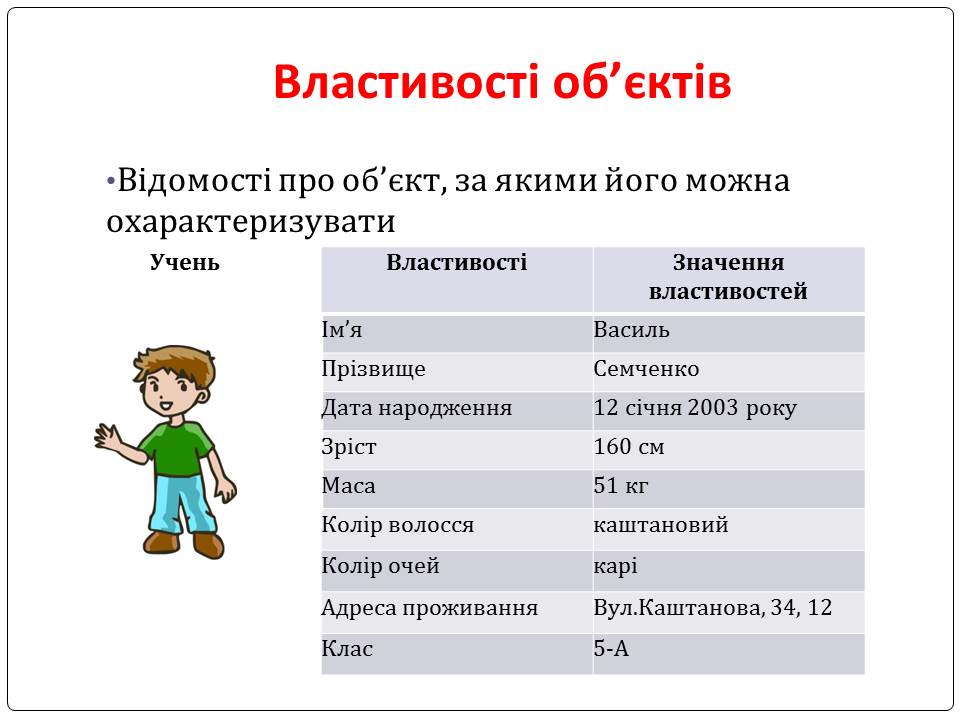 Властивості об’єктів

•Відомості про об’єкт, за якими його можна охарактеризувати

Учень

| Властивості | Значення властивостей |
|---|---|
| Ім’я | Василь |
| Прізвище | Семченко |
| Дата народження | 12 січня 2003 року |
| Зріст | 160 см |
| Маса | 51 кг |
| Колір волосся | каштановий |
| Колір очей | карі |
| Адреса проживання | Вул.Каштанова, 34, 12 |
| Клас | 5-А |